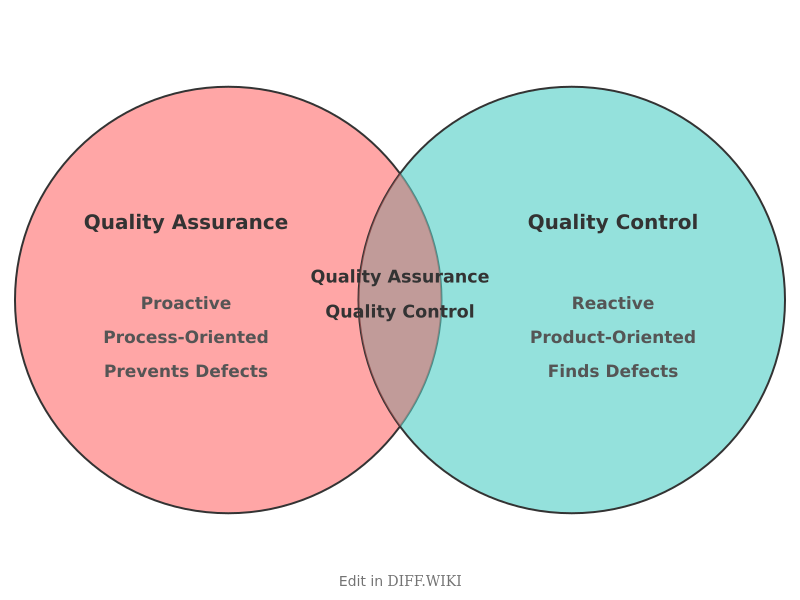 Quality Assurance

Proactive
Process-Oriented
Prevents Defects

Quality Assurance
Quality Control

Quality Control

Reactive
Product-Oriented
Finds Defects

Edit in DIFF.WIKI